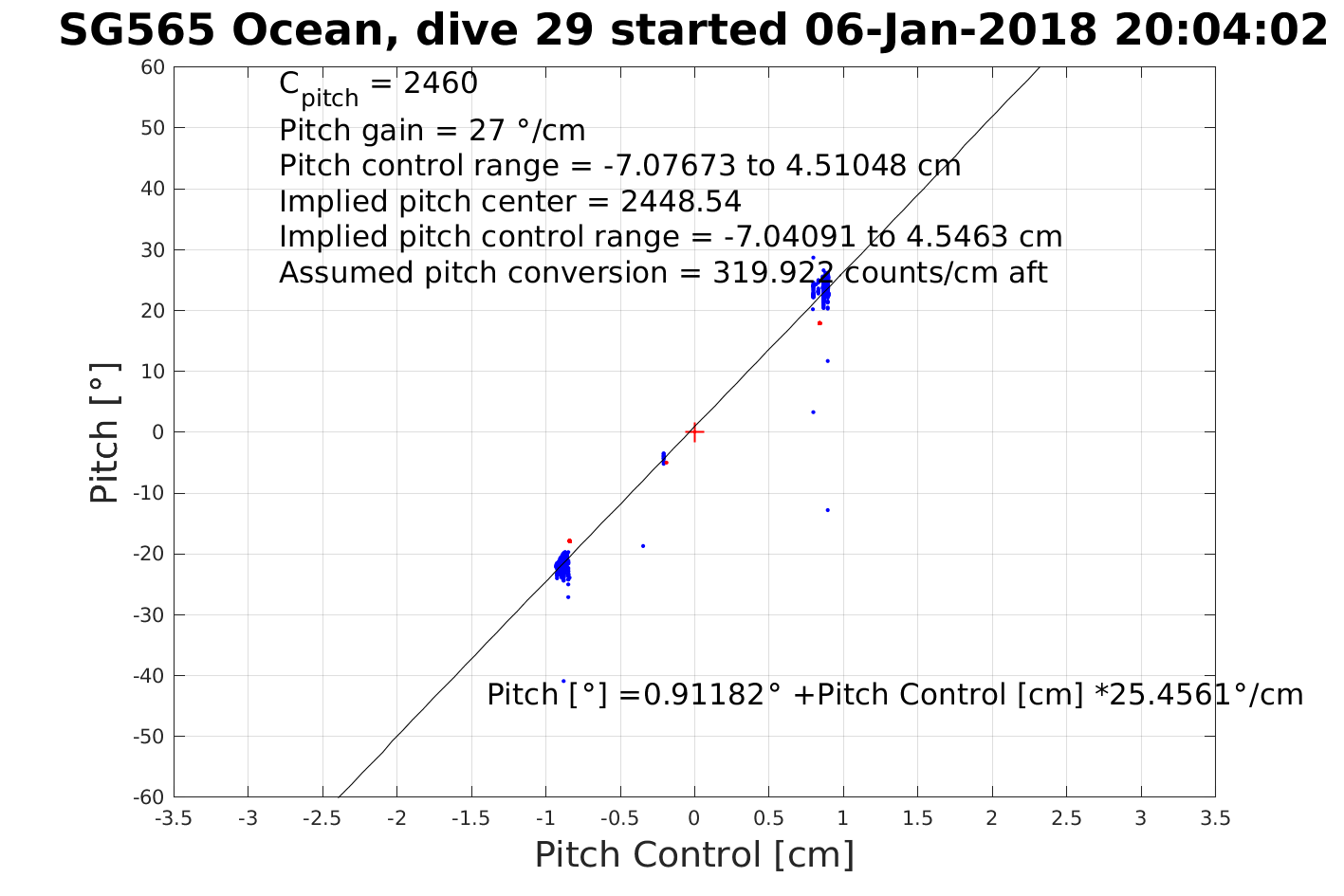 SG565 Ocean, dive 29 started 06-Jan-2018 20:04:02

$C_{pitch}$ = 2460
Pitch gain = 27 °/cm
Pitch control range = -7.07673 to 4.51048 cm
Implied pitch center = 2448.54
Implied pitch control range = -7.04091 to 4.5463 cm
Assumed pitch conversion = 319.922 counts/cm aft

Pitch [°] =0.91182° +Pitch Control [cm] *25.4561°/cm

Pitch [°]

60
50
40
30
20
10
0
-10
-20
-30
-40
-50
-60

-3.5 -3 -2.5 -2 -1.5 -1 -0.5 0 0.5 1 1.5 2 2.5 3 3.5

Pitch Control [cm]